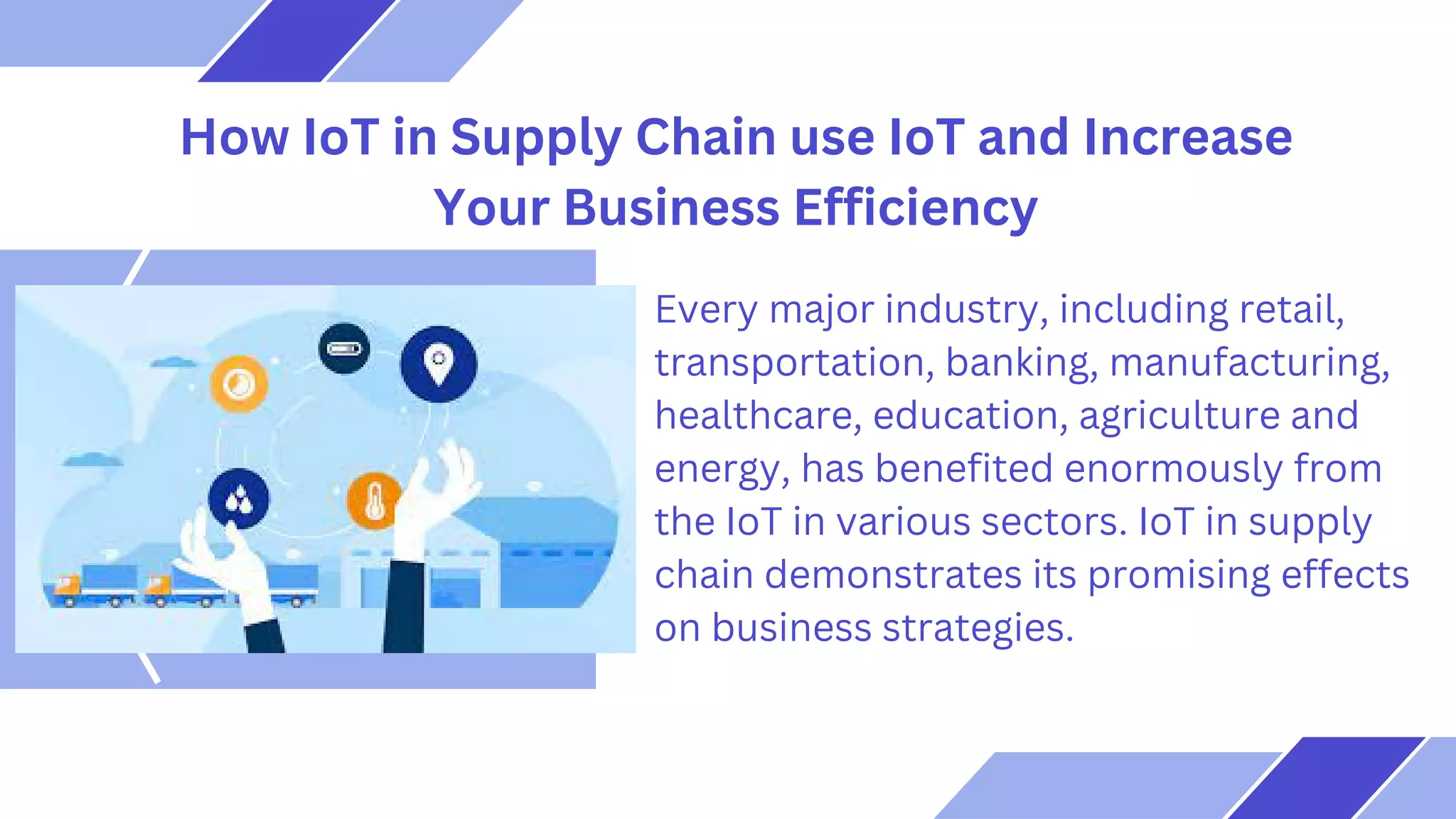 How IoT in Supply Chain use IoT and Increase Your Business Efficiency

Every major industry, including retail, transportation, banking, manufacturing, healthcare, education, agriculture and energy, has benefited enormously from the IoT in various sectors. IoT in supply chain demonstrates its promising effects on business strategies.